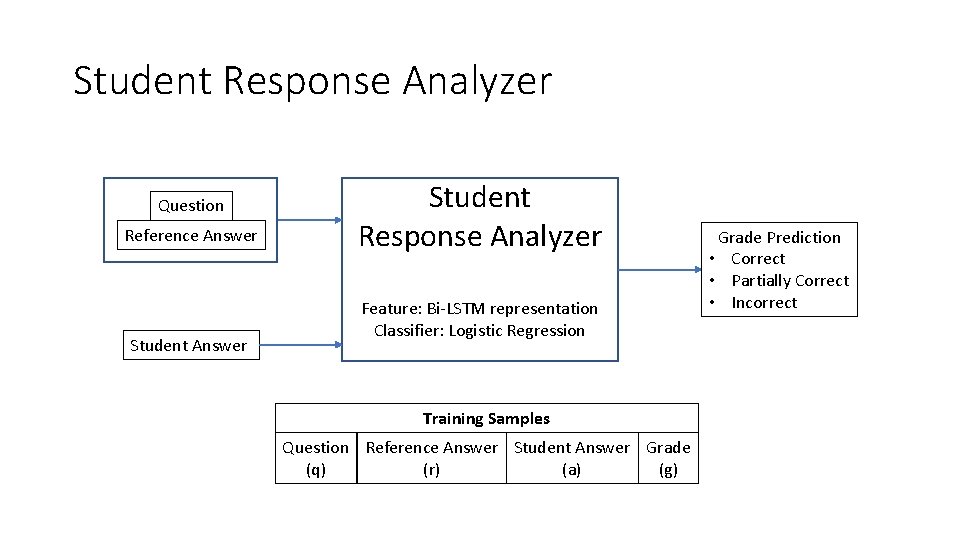 Student Response Analyzer

Question
Reference Answer

Student Answer

Student
Response Analyzer

Feature: Bi-LSTM representation
Classifier: Logistic Regression

Grade Prediction
• Correct
• Partially Correct
• Incorrect

| Training Samples | | | |
|---|---|---|---|
| Question (q) | Reference Answer (r) | Student Answer (a) | Grade (g) |